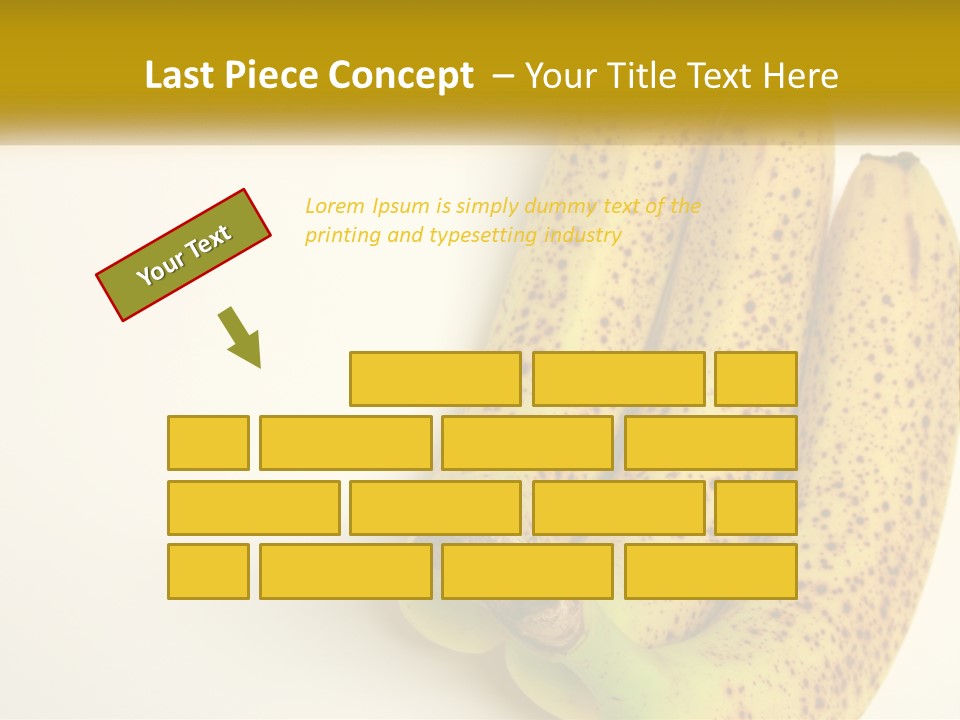 Last Piece Concept – Your Title Text Here

Your Text

Lorem Ipsum is simply dummy text of the printing and typesetting industry